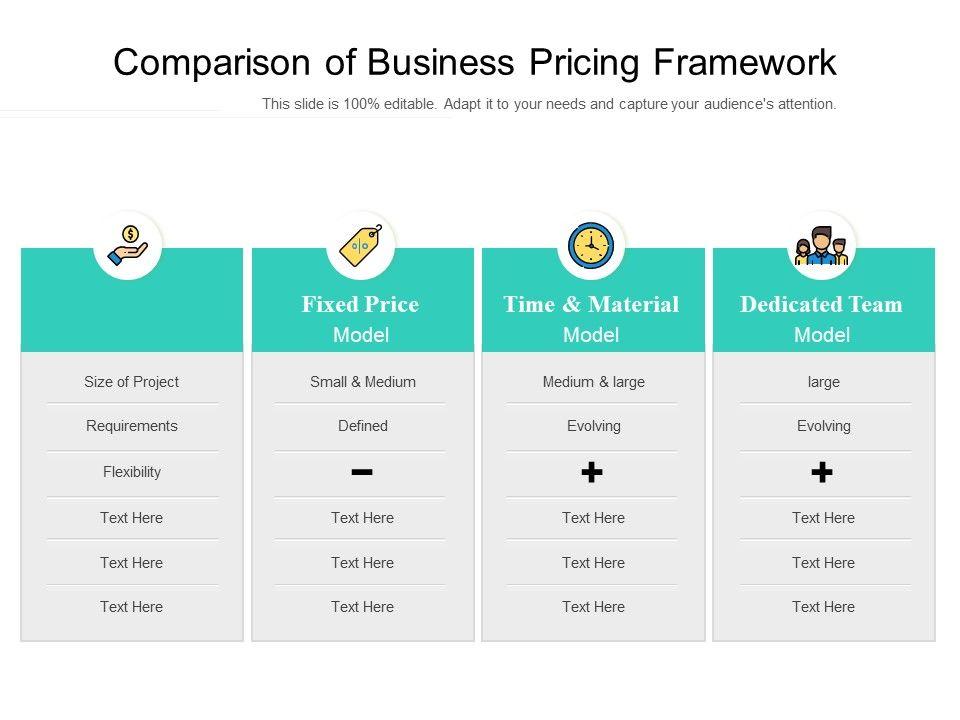 Comparison of Business Pricing Framework

This slide is 100% editable. Adapt it to your needs and capture your audience's attention.

|  | Fixed Price Model | Time & Material Model | Dedicated Team Model |
|---|---|---|---|
| Size of Project | Small & Medium | Medium & large | large |
| Requirements | Defined | Evolving | Evolving |
| Flexibility | − | + | + |
| Text Here | Text Here | Text Here | Text Here |
| Text Here | Text Here | Text Here | Text Here |
| Text Here | Text Here | Text Here | Text Here |